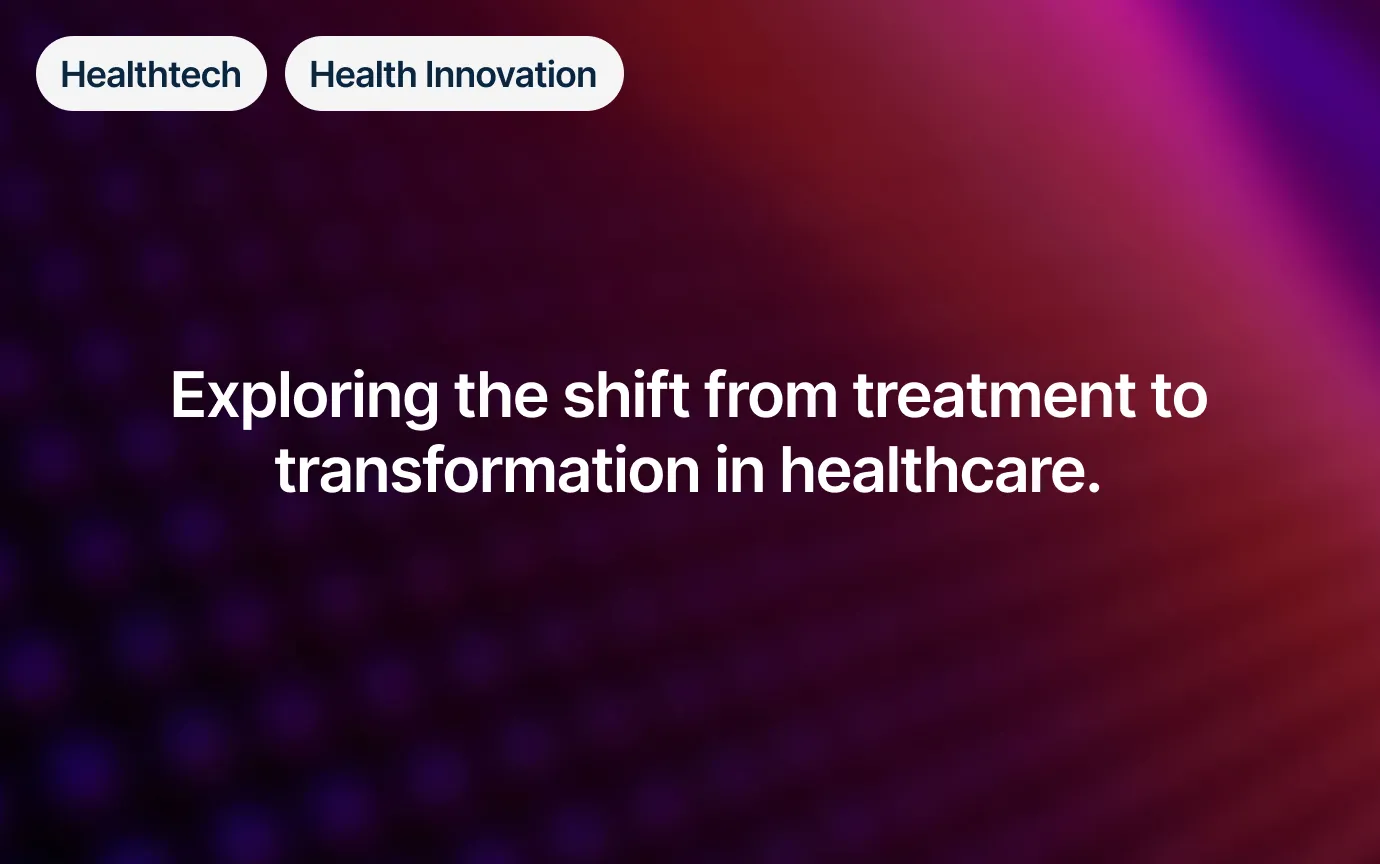 Healthtech
Health Innovation

Exploring the shift from treatment to transformation in healthcare.